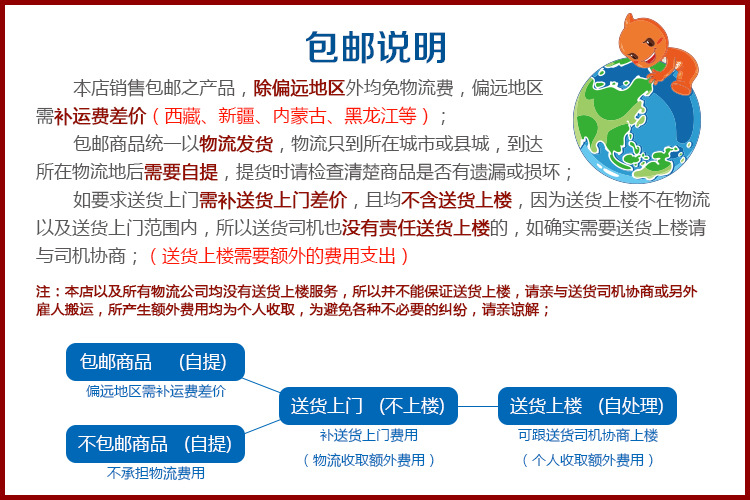 包邮说明

本店销售包邮之产品，除偏远地区外均免物流费，偏远地区需补运费差价（西藏、新疆、内蒙古、黑龙江等）；

包邮商品统一以物流发货，物流只到所在城市或县城，到达所在物流地后需要自提，提货时请检查清楚商品是否有遗漏或损坏；

如要求送货上门需补送货上门差价，且均不含送货上楼，因为送货上楼不在物流以及送货上门范围内，所以送货司机也没有责任送货上楼的，如确实需要送货上楼请与司机协商；（送货上楼需要额外的费用支出）

注：本店以及所有物流公司均没有送货上楼服务，所以并不能保证送货上楼，请亲与送货司机协商或另外雇人搬运，所产生额外费用均为个人收取，为避免各种不必要的纠纷，请亲谅解；

包邮商品 （自提）
偏远地区需补运费差价

不包邮商品 （自提）
不承担物流费用

送货上门 （不上楼）
补送货上门费用
（物流收取额外费用）

送货上楼 （自处理）
可跟送货司机协商上楼
（个人收取额外费用）